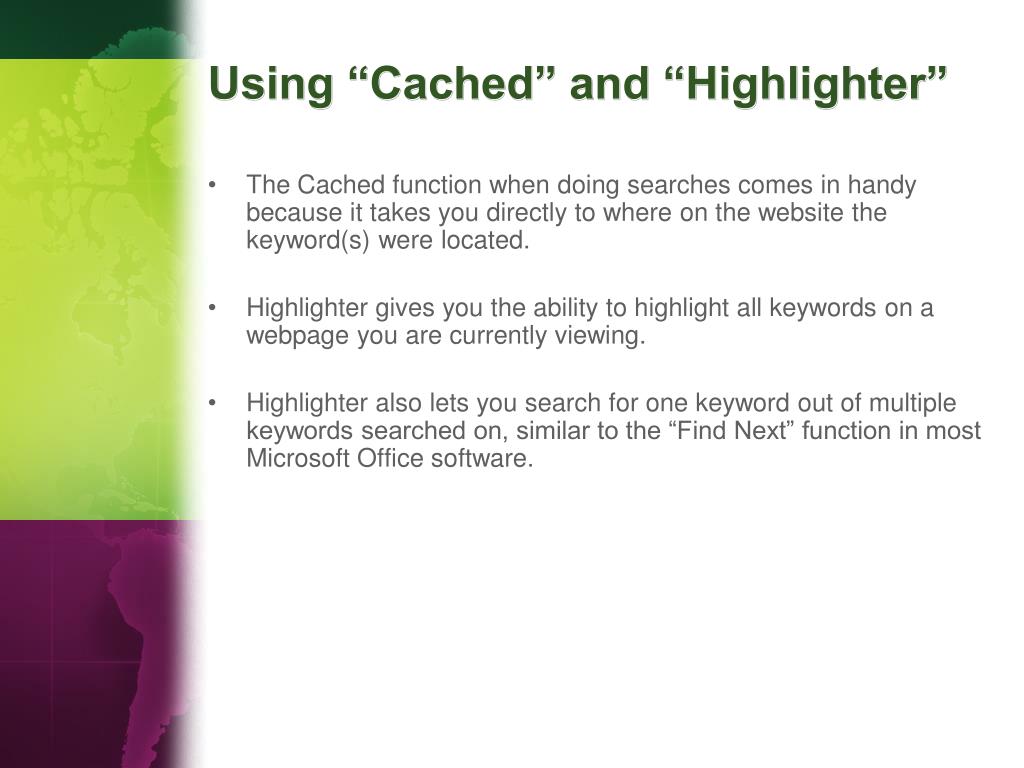 Using “Cached” and “Highlighter”

• The Cached function when doing searches comes in handy because it takes you directly to where on the website the keyword(s) were located.

• Highlighter gives you the ability to highlight all keywords on a webpage you are currently viewing.

• Highlighter also lets you search for one keyword out of multiple keywords searched on, similar to the “Find Next” function in most Microsoft Office software.